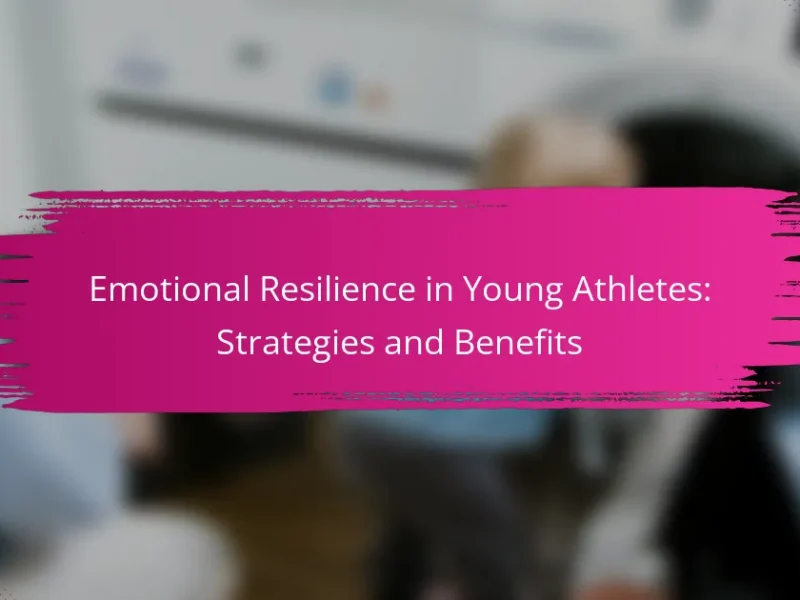 Emotional Resilience in Young Athletes: Strategies and Benefits